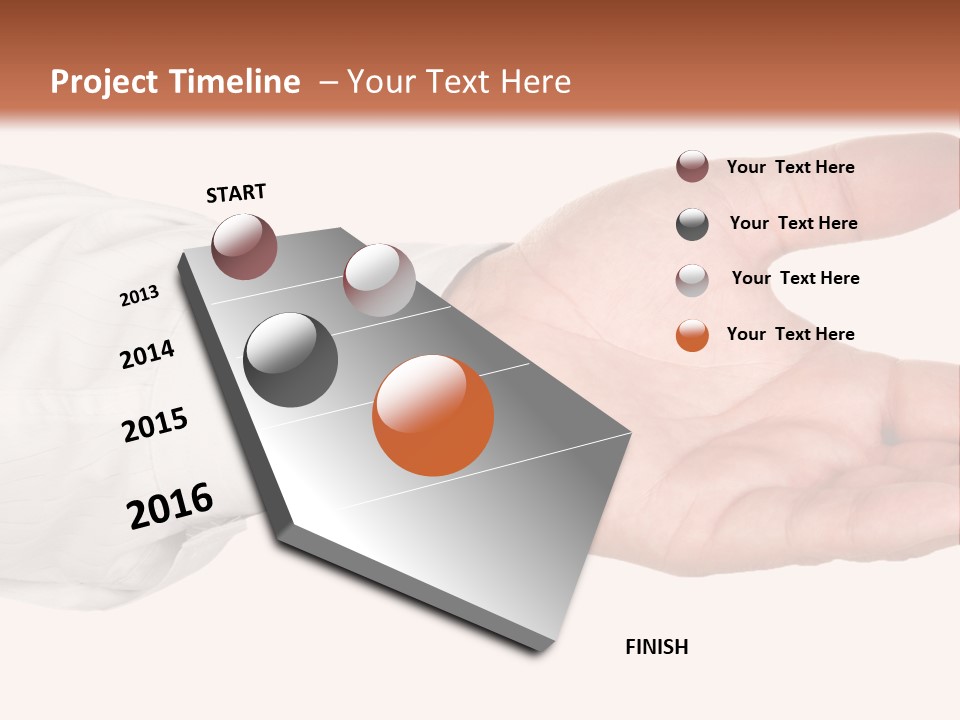 Project Timeline – Your Text Here

START

2013

2014

2015

2016

FINISH

Your Text Here

Your Text Here

Your Text Here

Your Text Here